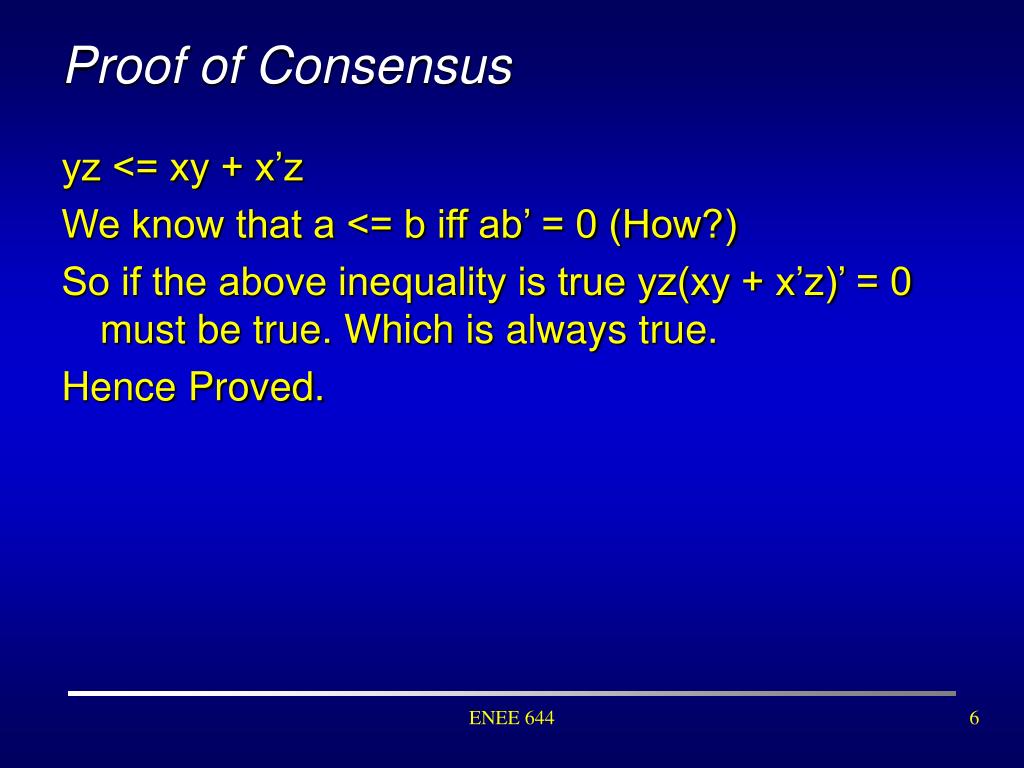 Proof of Consensus

yz <= xy + x’z

We know that a <= b iff ab’ = 0 (How?)

So if the above inequality is true yz(xy + x’z)’ = 0 must be true. Which is always true.

Hence Proved.

ENEE 644

6